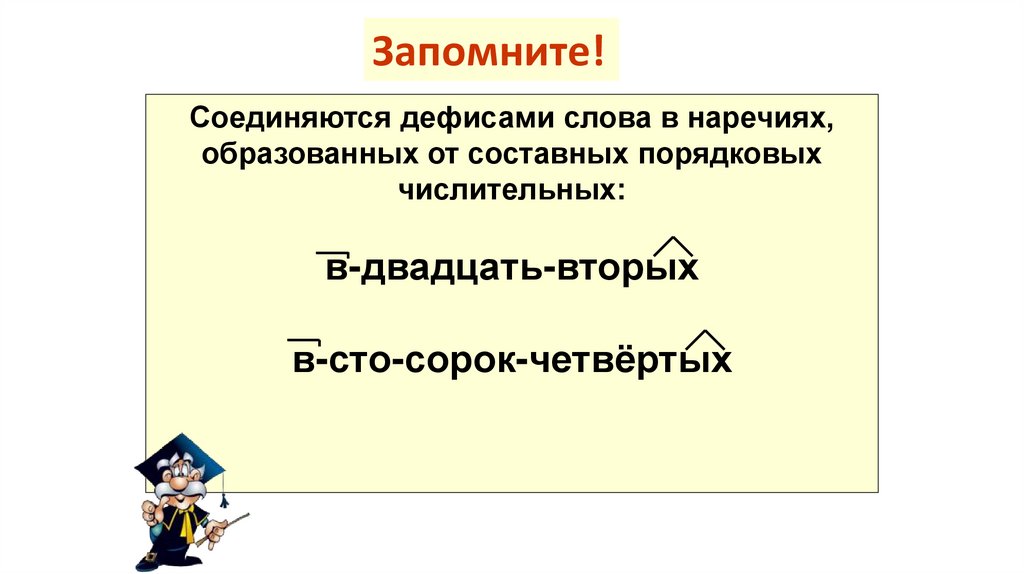 Запомните!

Соединяются дефисами слова в наречиях, образованных от составных порядковых числительных:

в-двадцать-вторых

в-сто-сорок-четвёртых